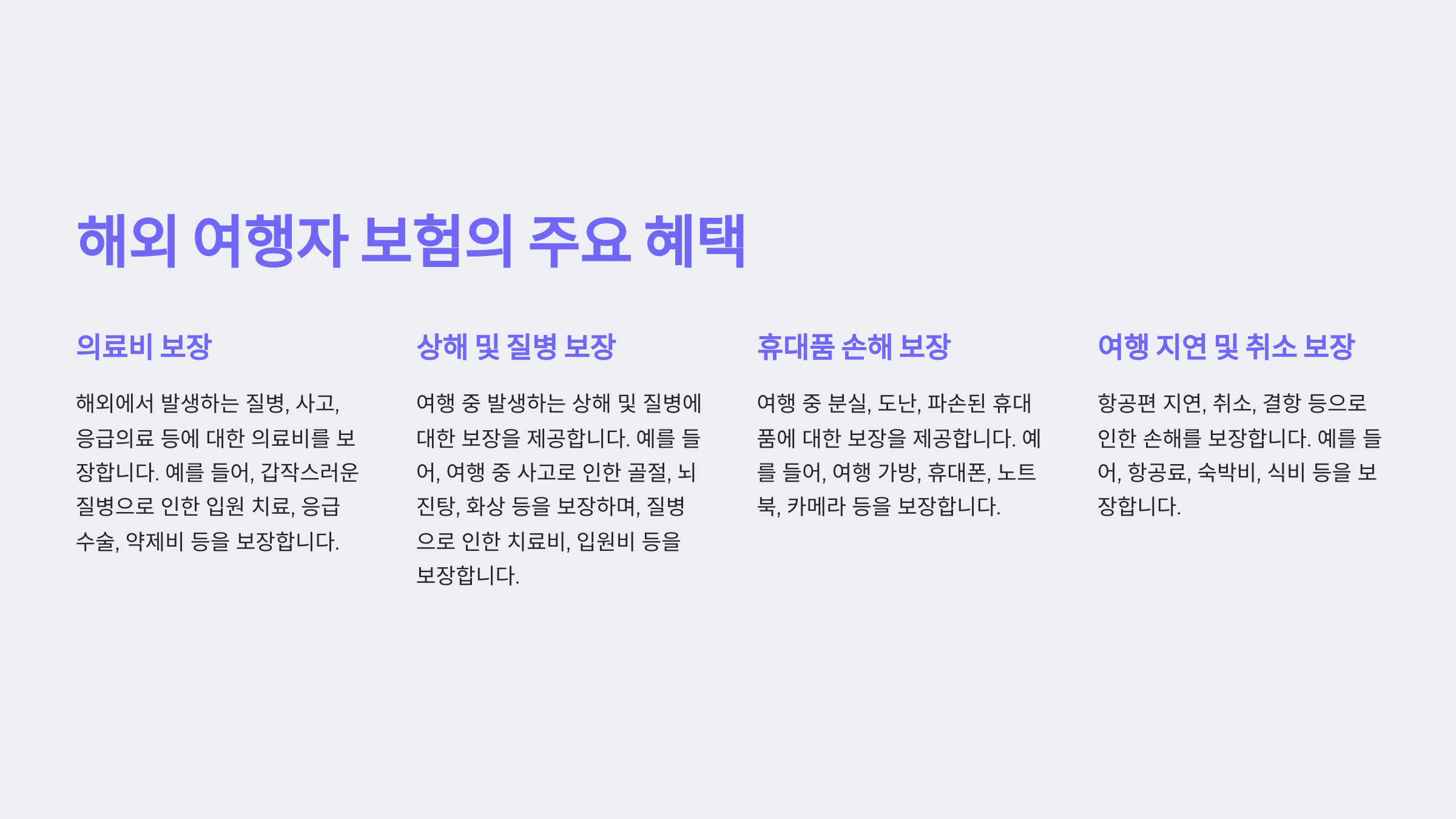 해외 여행자 보험의 주요 혜택

의료비 보장

해외에서 발생하는 질병, 사고, 응급의료 등에 대한 의료비를 보장합니다. 예를 들어, 갑작스러운 질병으로 인한 입원 치료, 응급 수술, 약제비 등을 보장합니다.

상해 및 질병 보장

여행 중 발생하는 상해 및 질병에 대한 보장을 제공합니다. 예를 들어, 여행 중 사고로 인한 골절, 뇌진탕, 화상 등을 보장하며, 질병으로 인한 치료비, 입원비 등을 보장합니다.

휴대품 손해 보장

여행 중 분실, 도난, 파손된 휴대품에 대한 보장을 제공합니다. 예를 들어, 여행 가방, 휴대폰, 노트북, 카메라 등을 보장합니다.

여행 지연 및 취소 보장

항공편 지연, 취소, 결항 등으로 인한 손해를 보장합니다. 예를 들어, 항공료, 숙박비, 식비 등을 보장합니다.